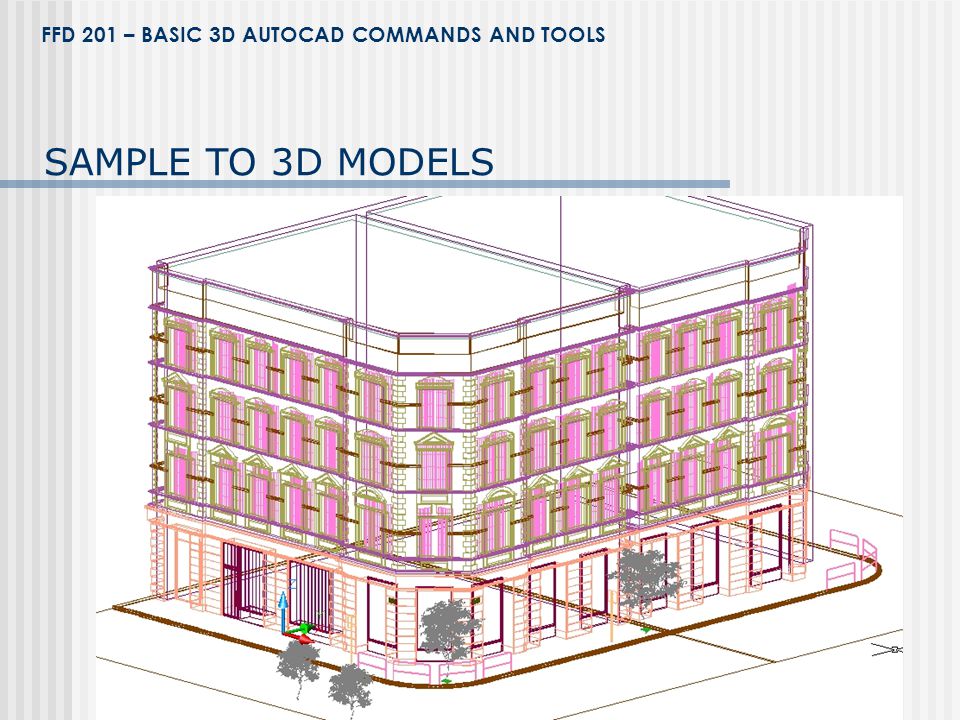 FFD 201 – BASIC 3D AUTOCAD COMMANDS AND TOOLS

SAMPLE TO 3D MODELS